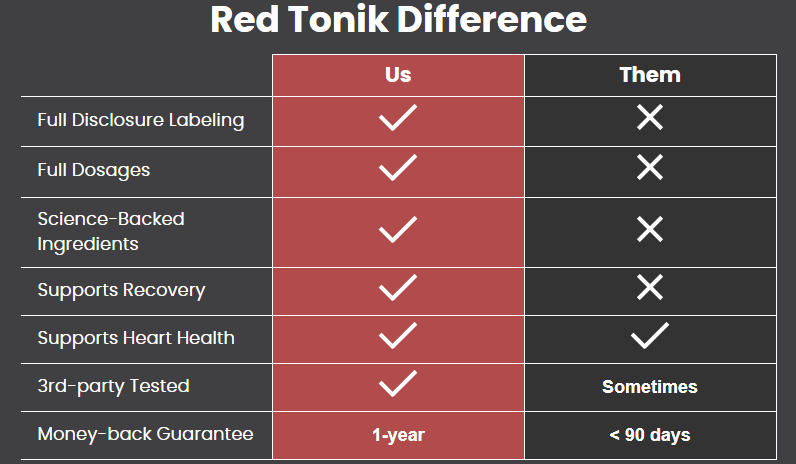 Red Tonik Difference

| | Us | Them |
|---|---|---|
| Full Disclosure Labeling | ✓ | ✗ |
| Full Dosages | ✓ | ✗ |
| Science-Backed Ingredients | ✓ | ✗ |
| Supports Recovery | ✓ | ✗ |
| Supports Heart Health | ✓ | ✓ |
| 3rd-party Tested | ✓ | Sometimes |
| Money-back Guarantee | 1-year | < 90 days |